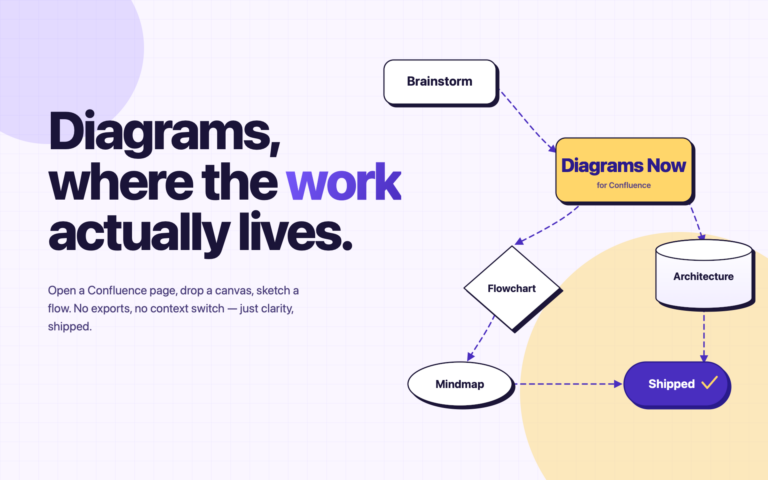 Diagrams, where the work actually lives.

Open a Confluence page, drop a canvas, sketch a flow. No exports, no context switch — just clarity, shipped.

Brainstorm

Diagrams Now
for Confluence

Flowchart

Architecture

Mindmap

Shipped ✓